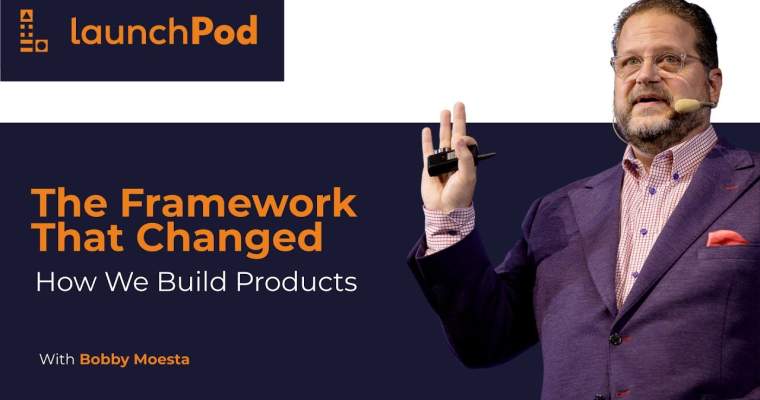 launchPod

The Framework That Changed
How We Build Products

With Bobby Moesta